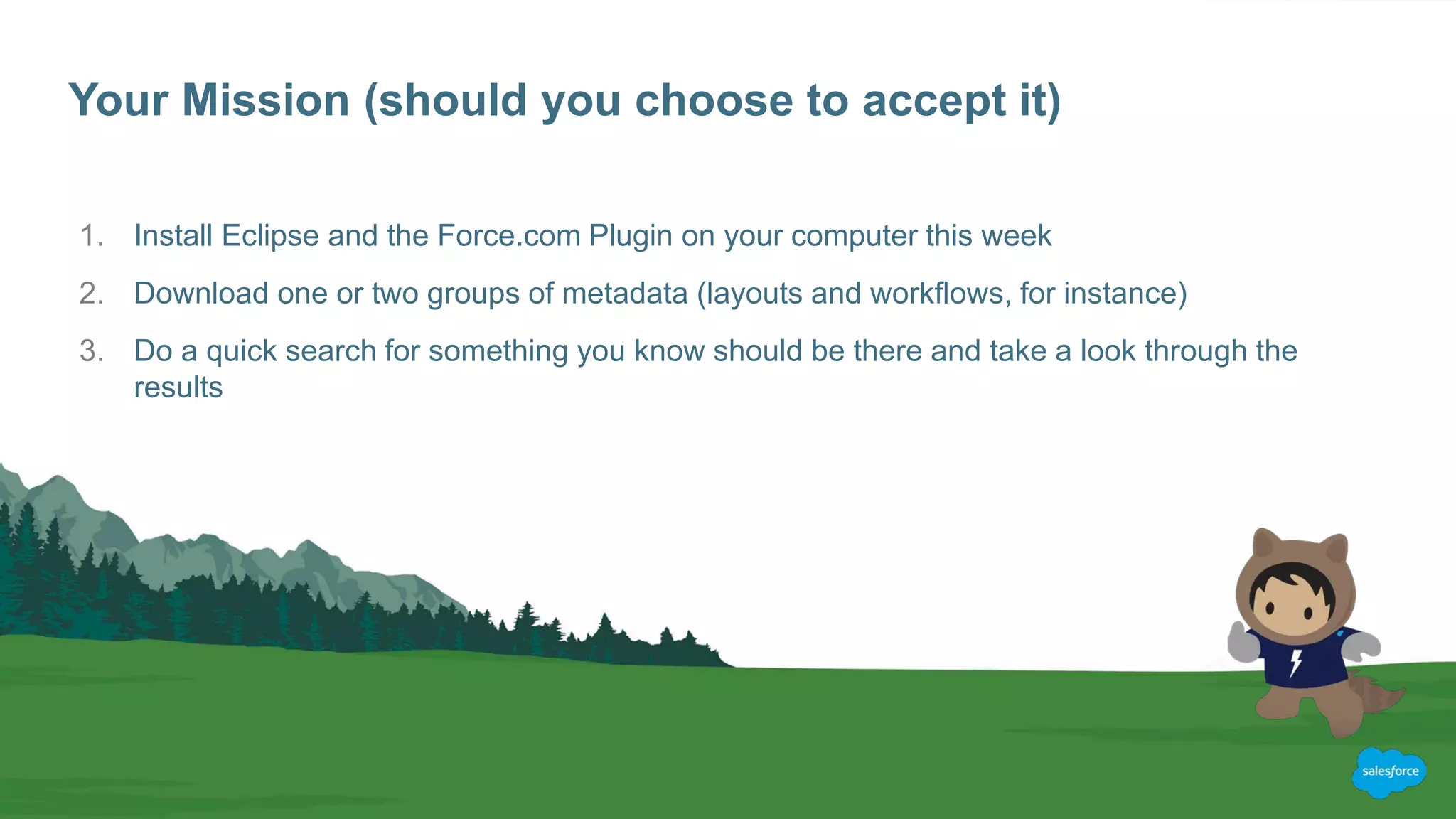 Your Mission (should you choose to accept it)

1. Install Eclipse and the Force.com Plugin on your computer this week

2. Download one or two groups of metadata (layouts and workflows, for instance)

3. Do a quick search for something you know should be there and take a look through the results

salesforce